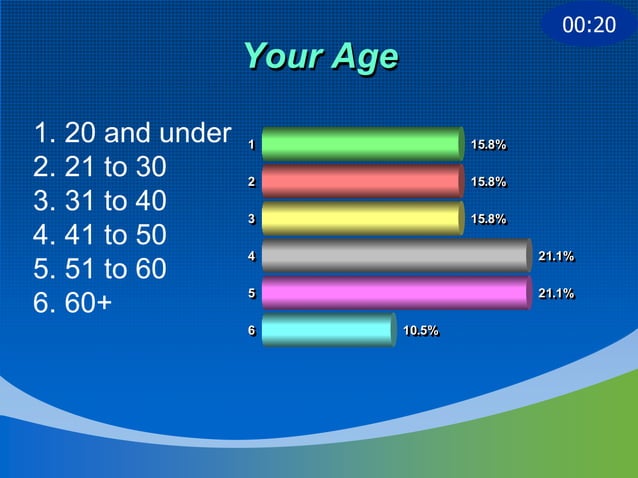 00:20

Your Age

1. 20 and under
2. 21 to 30
3. 31 to 40
4. 41 to 50
5. 51 to 60
6. 60+

1 15.8%
2 15.8%
3 15.8%
4 21.1%
5 21.1%
6 10.5%